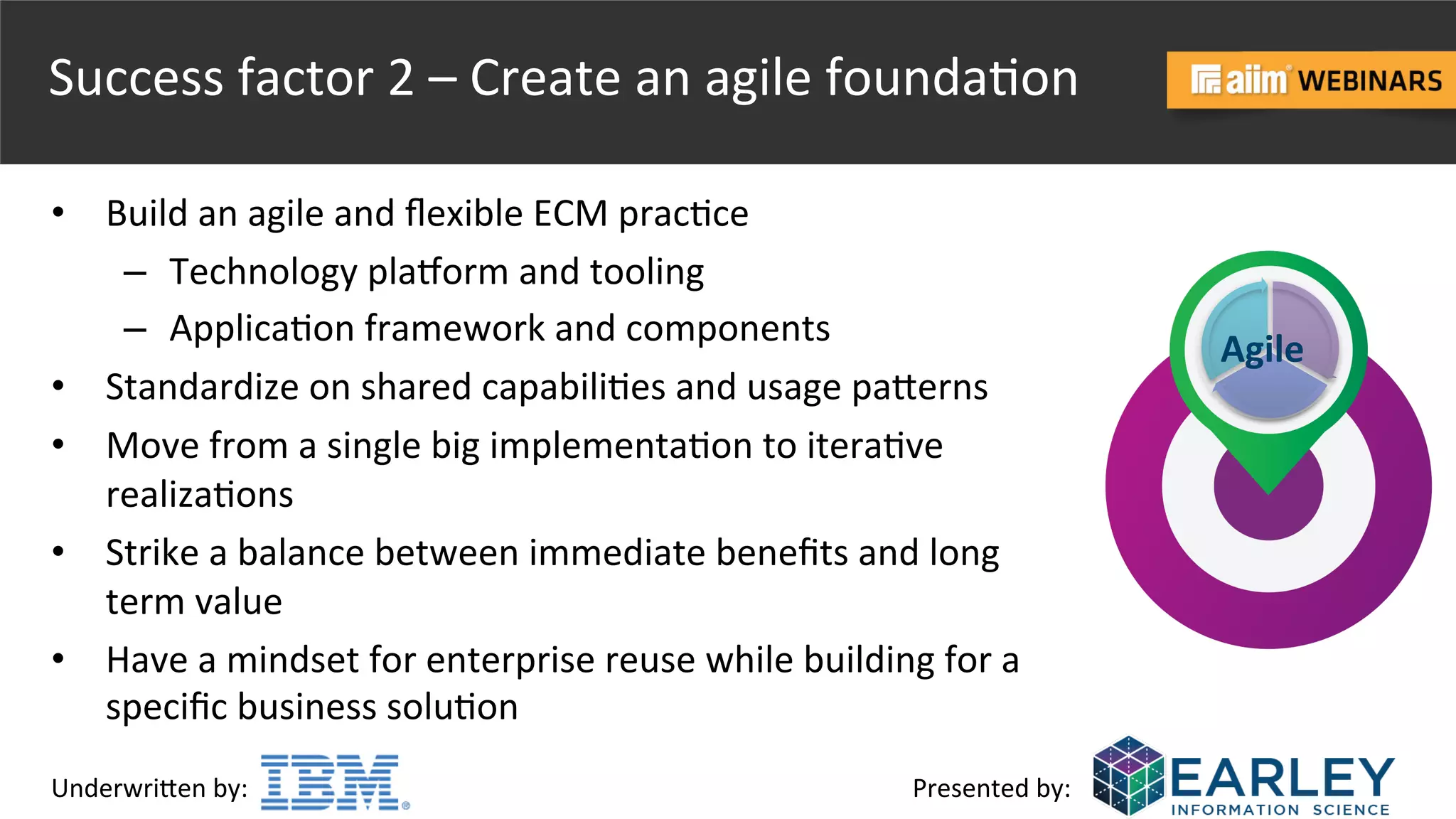 Success factor 2 – Create an agile foundation

aiim WEBINARS

• Build an agile and flexible ECM practice
– Technology platform and tooling
– Application framework and components
• Standardize on shared capabilities and usage patterns
• Move from a single big implementation to iterative realizations
• Strike a balance between immediate benefits and long term value
• Have a mindset for enterprise reuse while building for a specific business solution

Agile

Underwritten by: IBM

Presented by: EARLEY INFORMATION SCIENCE